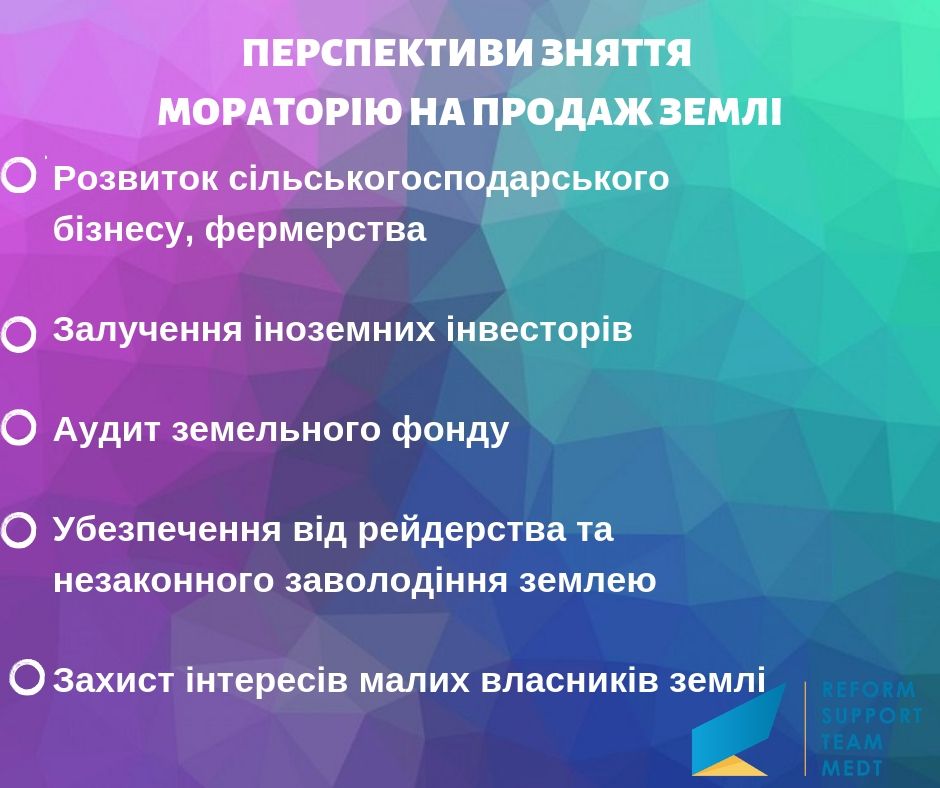 ПЕРСПЕКТИВИ ЗНЯТТЯ МОРАТОРІЮ НА ПРОДАЖ ЗЕМЛІ

Розвиток сільськогосподарського бізнесу, фермерства

Залучення іноземних інвесторів

Аудит земельного фонду

Убезпечення від рейдерства та незаконного заволодіння землею

Захист інтересів малих власників землі

REFORM SUPPORT TEAM MEDT